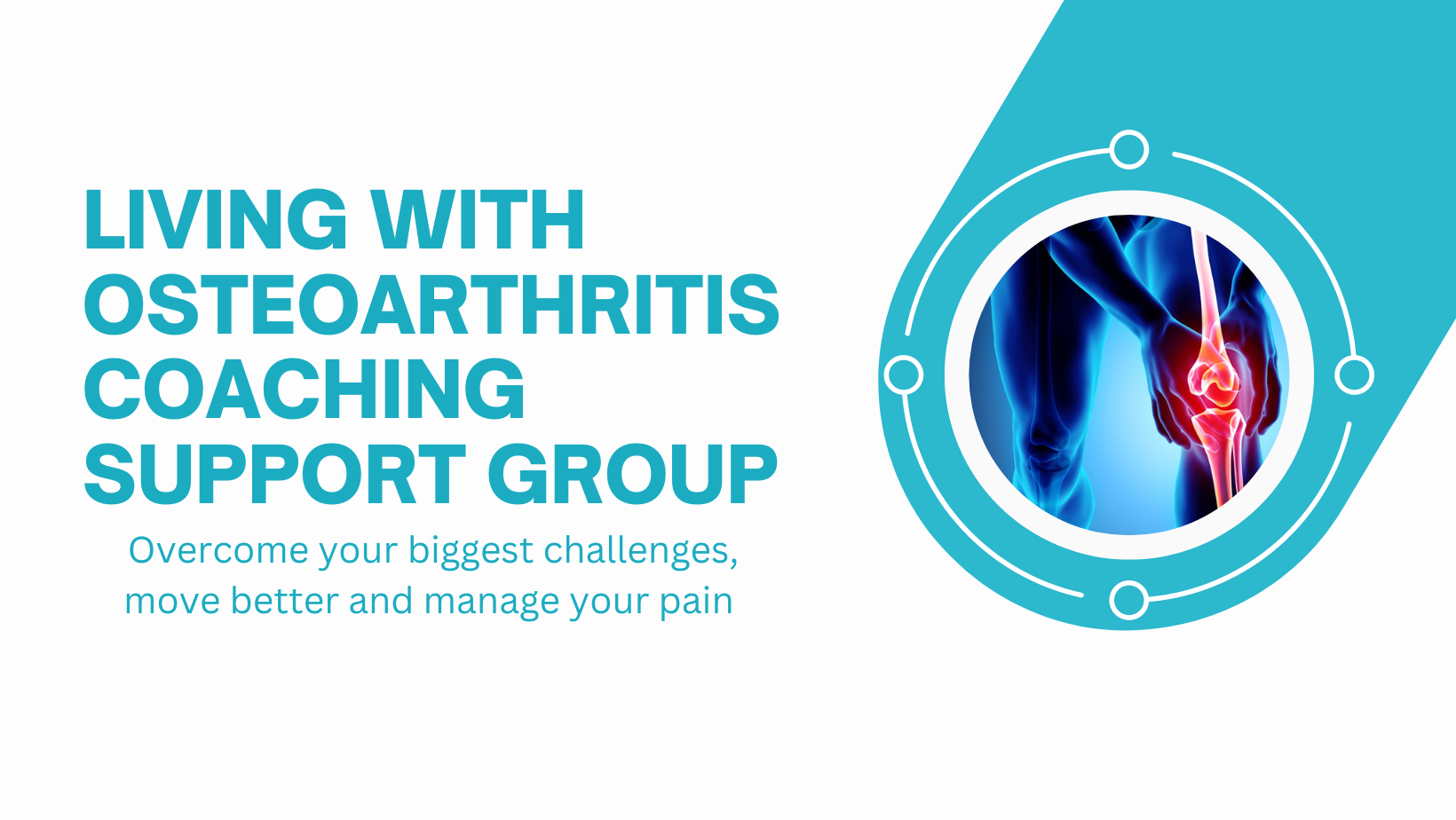 LIVING WITH OSTEOARTHRITIS COACHING SUPPORT GROUP

Overcome your biggest challenges, move better and manage your pain